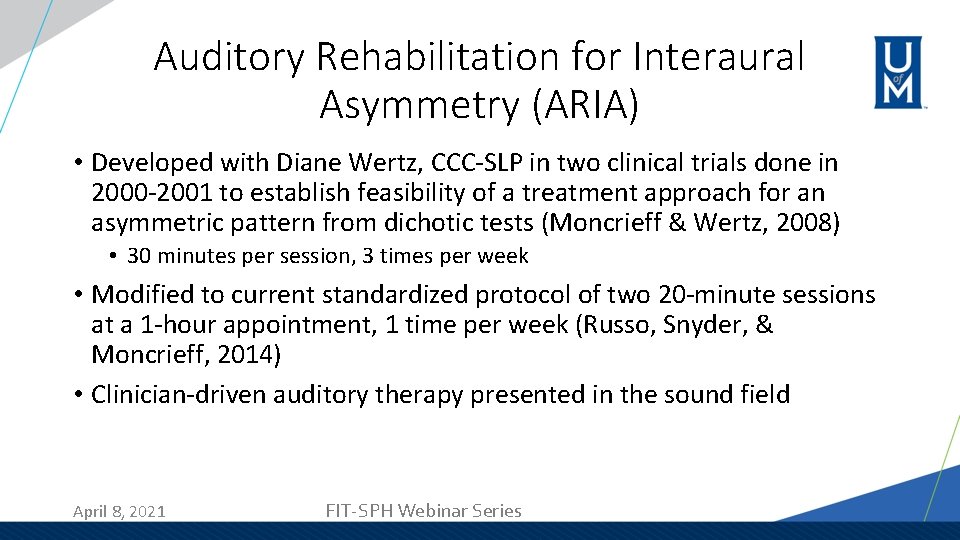 Auditory Rehabilitation for Interaural Asymmetry (ARIA)

U of M

• Developed with Diane Wertz, CCC-SLP in two clinical trials done in 2000-2001 to establish feasibility of a treatment approach for an asymmetric pattern from dichotic tests (Moncrieff & Wertz, 2008)

• 30 minutes per session, 3 times per week

• Modified to current standardized protocol of two 20-minute sessions at a 1-hour appointment, 1 time per week (Russo, Snyder, & Moncrieff, 2014)

• Clinician-driven auditory therapy presented in the sound field

April 8, 2021

FIT-SPH Webinar Series